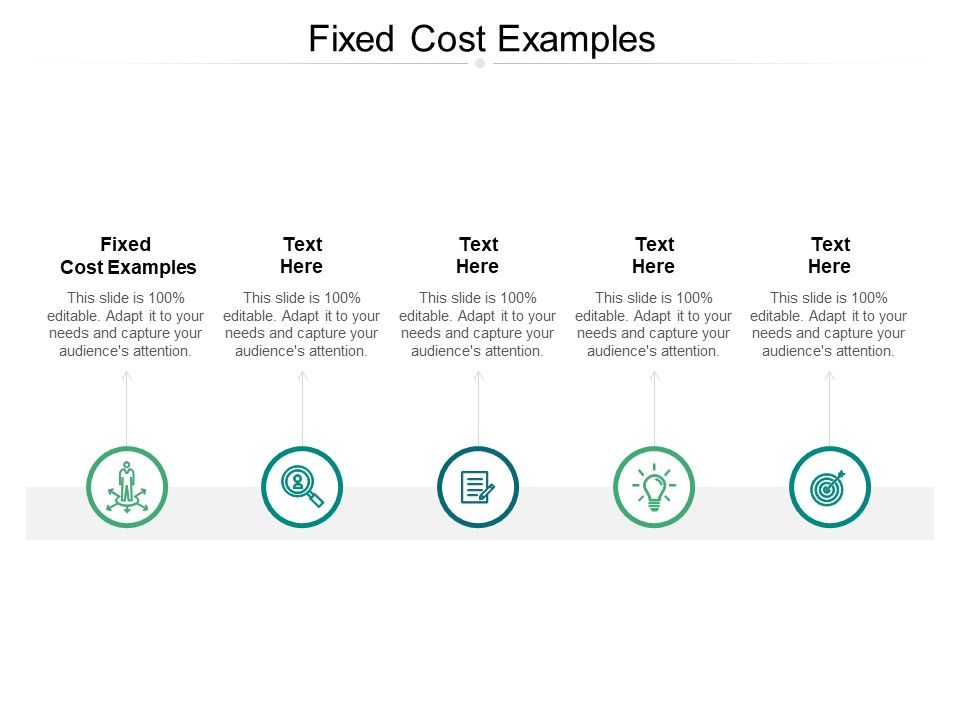 Fixed Cost Examples

Fixed Cost Examples
This slide is 100% editable. Adapt it to your needs and capture your audience's attention.

Text Here
This slide is 100% editable. Adapt it to your needs and capture your audience's attention.

Text Here
This slide is 100% editable. Adapt it to your needs and capture your audience's attention.

Text Here
This slide is 100% editable. Adapt it to your needs and capture your audience's attention.

Text Here
This slide is 100% editable. Adapt it to your needs and capture your audience's attention.